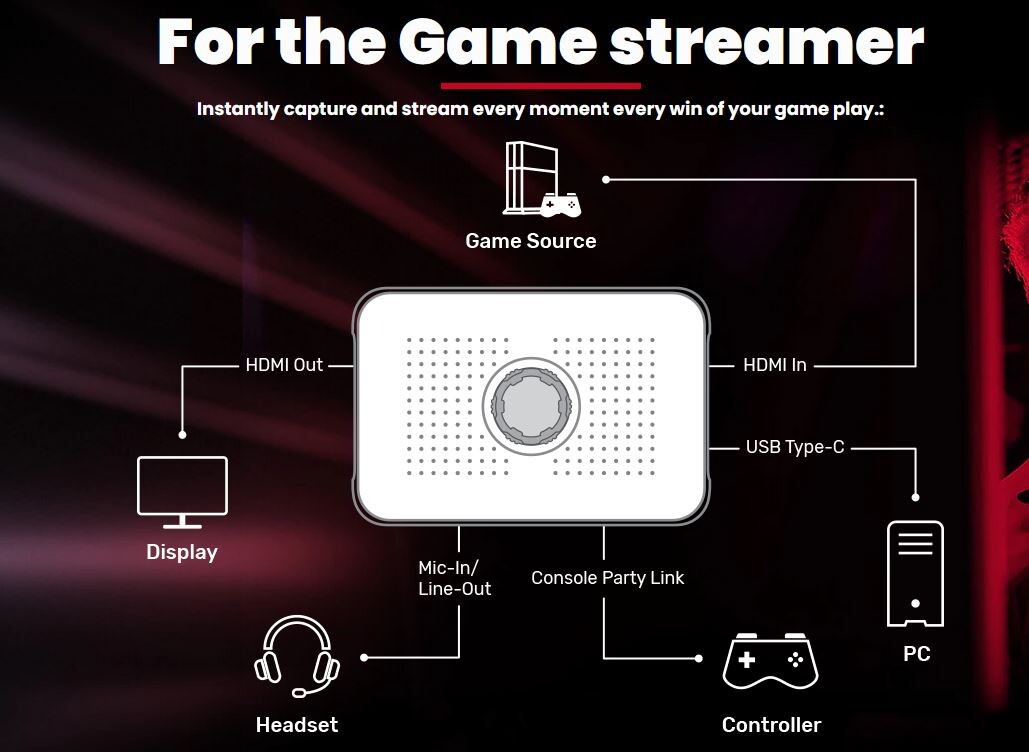 For the Game streamer

Instantly capture and stream every moment every win of your game play.:

Game Source

HDMI Out

HDMI In

USB Type-C

Display

Mic-In/ Line-Out

Console Party Link

PC

Headset

Controller